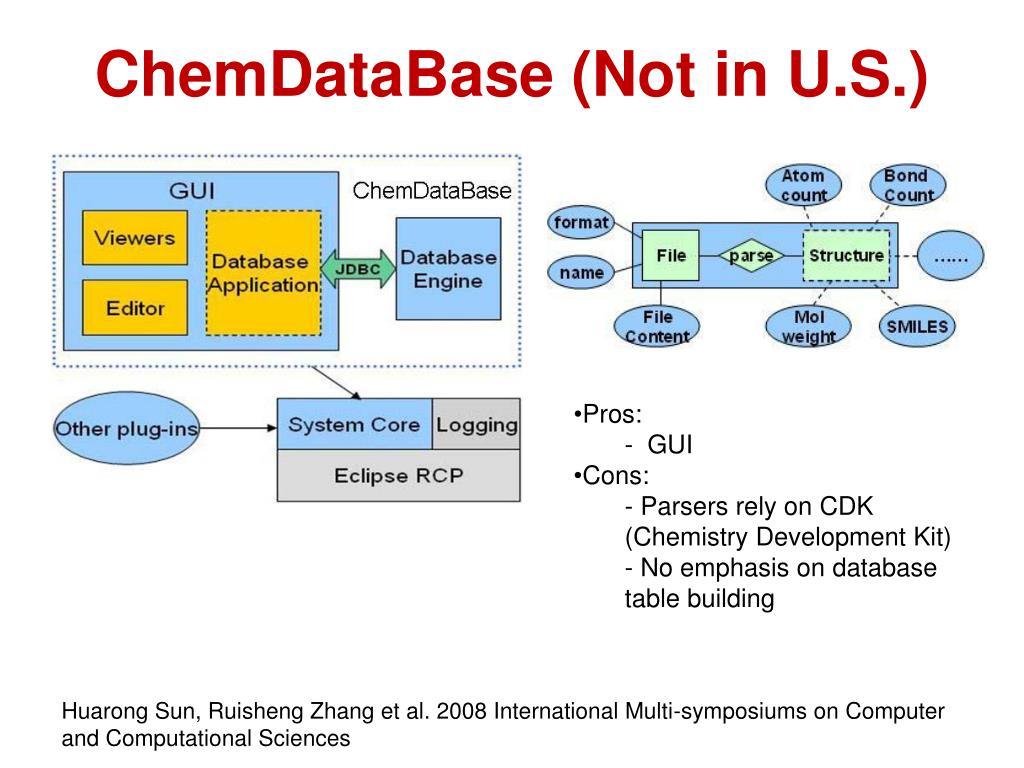 ChemDataBase (Not in U.S.)

GUI
ChemDataBase
Viewers
Editor
Database Application
JDBC
Database Engine
Other plug-ins
System Core
Logging
Eclipse RCP

Atom count
Bond Count
format
name
File
parse
Structure
......
File Content
Mol weight
SMILES

•Pros:
- GUI
•Cons:
- Parsers rely on CDK (Chemistry Development Kit)
- No emphasis on database table building

Huarong Sun, Ruisheng Zhang et al. 2008 International Multi-symposiums on Computer and Computational Sciences